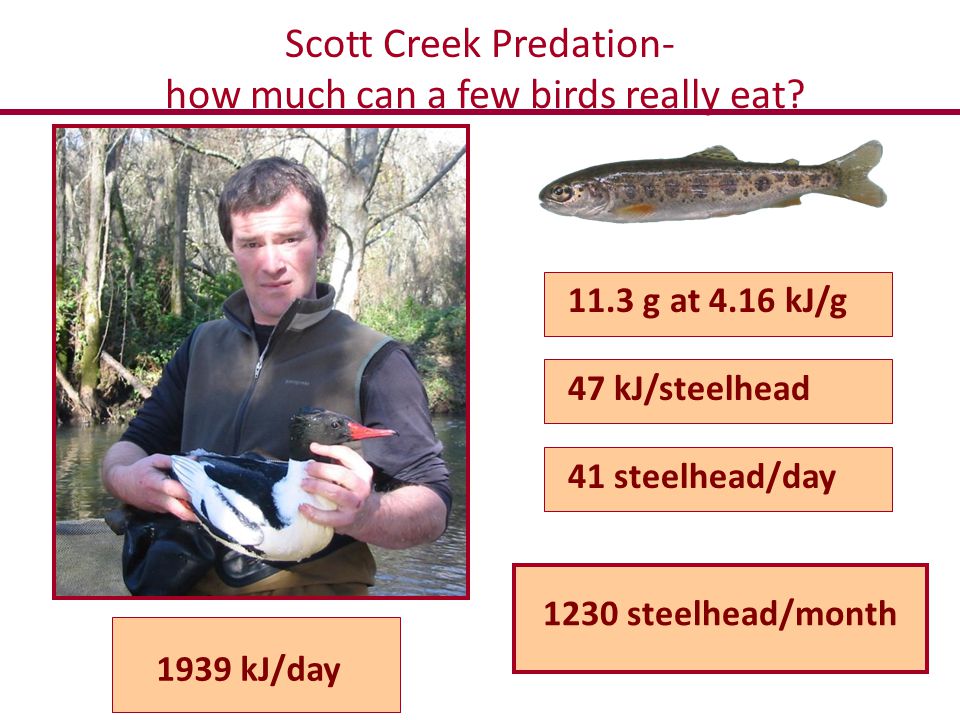 Scott Creek Predation-
how much can a few birds really eat?

11.3 g at 4.16 kJ/g

47 kJ/steelhead

41 steelhead/day

1230 steelhead/month

1939 kJ/day